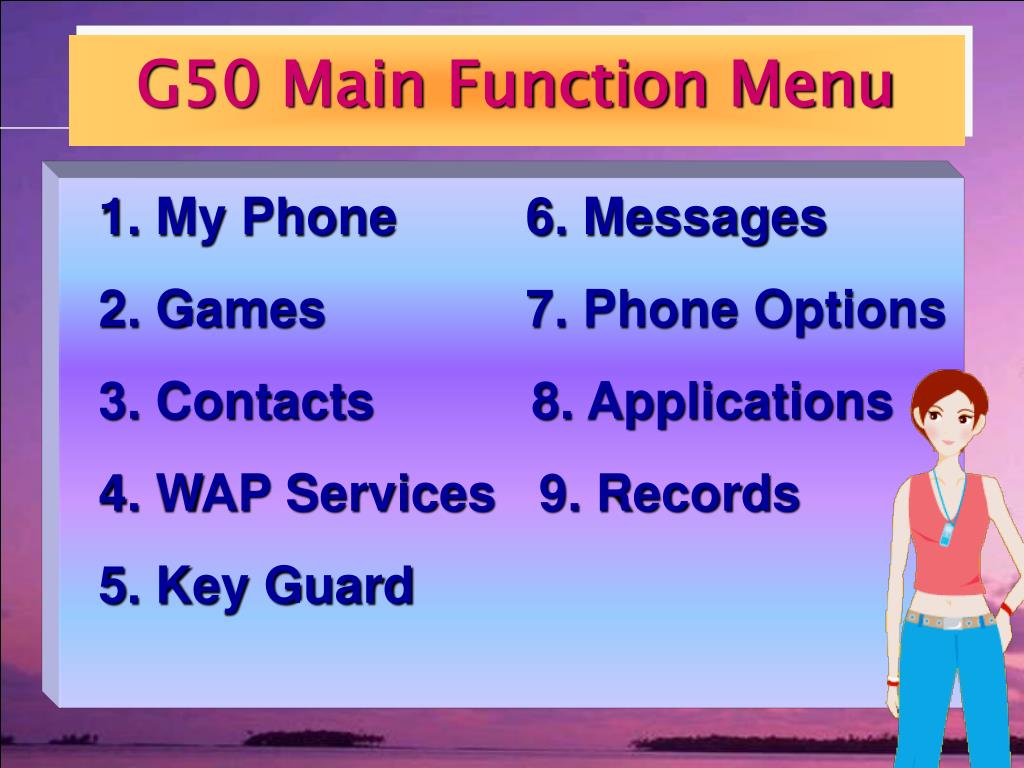 G50 Main Function Menu

1. My Phone
2. Games
3. Contacts
4. WAP Services
5. Key Guard

6. Messages
7. Phone Options
8. Applications
9. Records